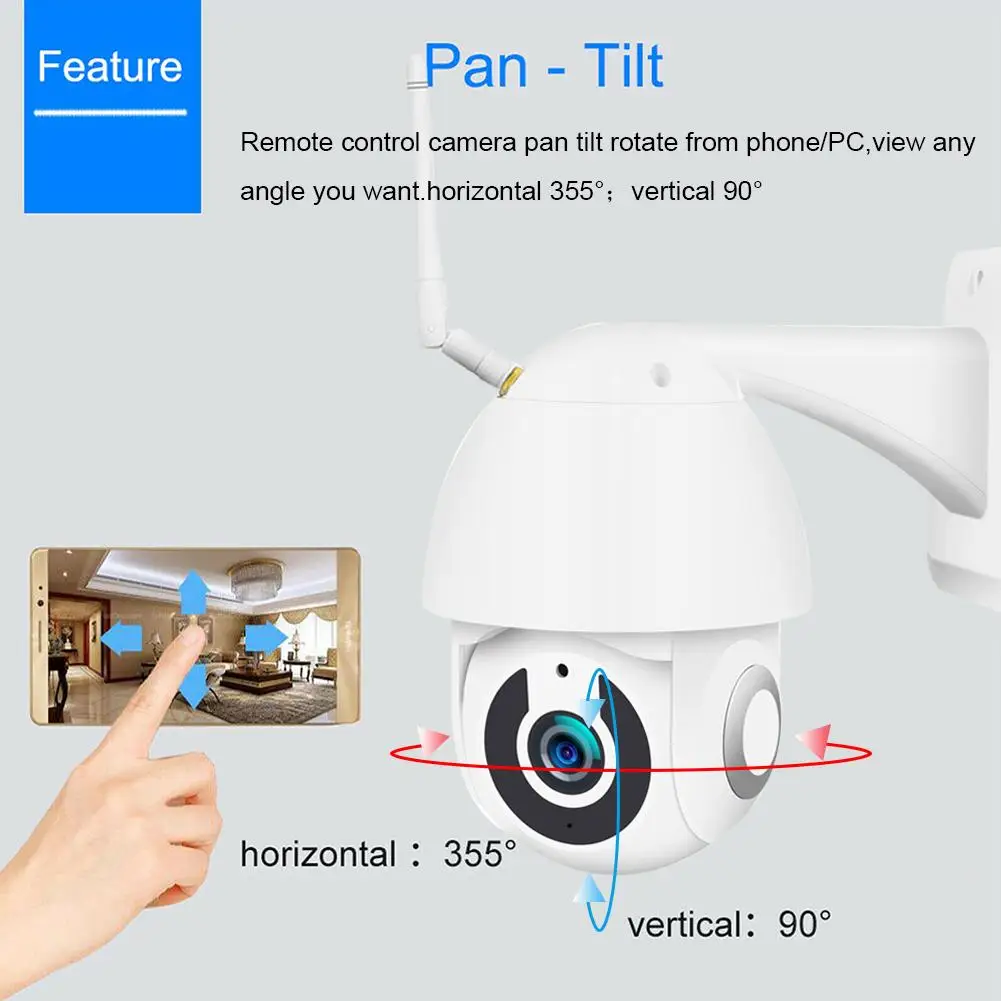 Feature

Pan - Tilt

Remote control camera pan tilt rotate from phone/PC,view any angle you want.horizontal 355°；vertical 90°

horizontal：355°

vertical：90°